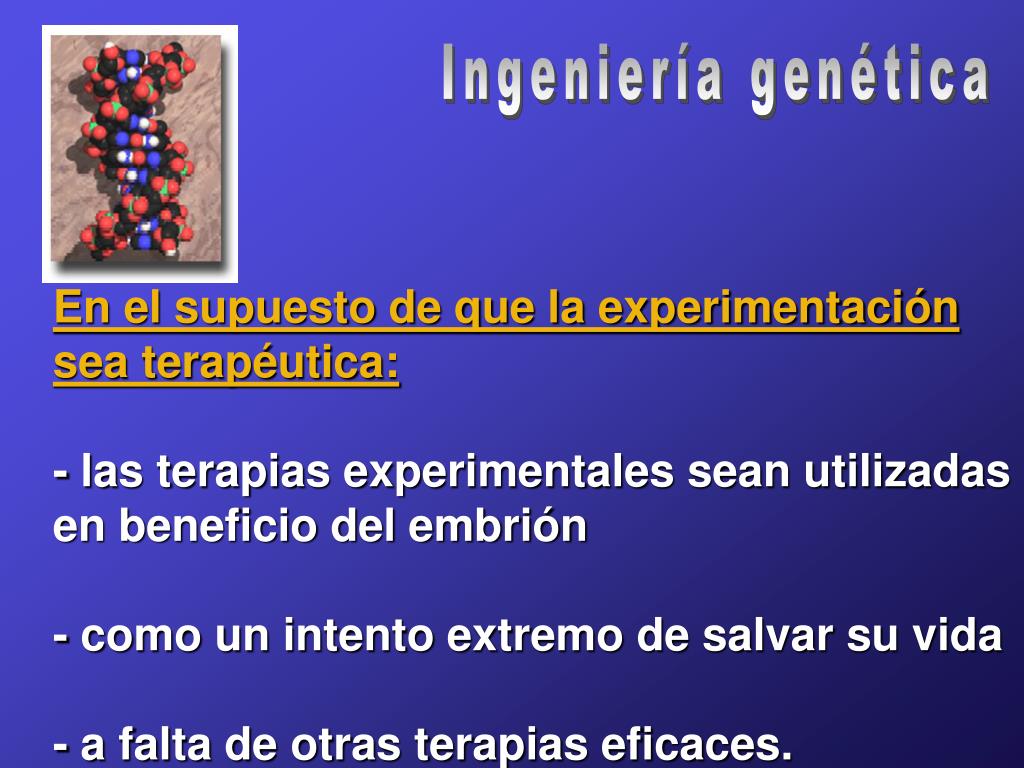 Ingeniería genética

En el supuesto de que la experimentación sea terapéutica:

- las terapias experimentales sean utilizadas en beneficio del embrión

- como un intento extremo de salvar su vida

- a falta de otras terapias eficaces.